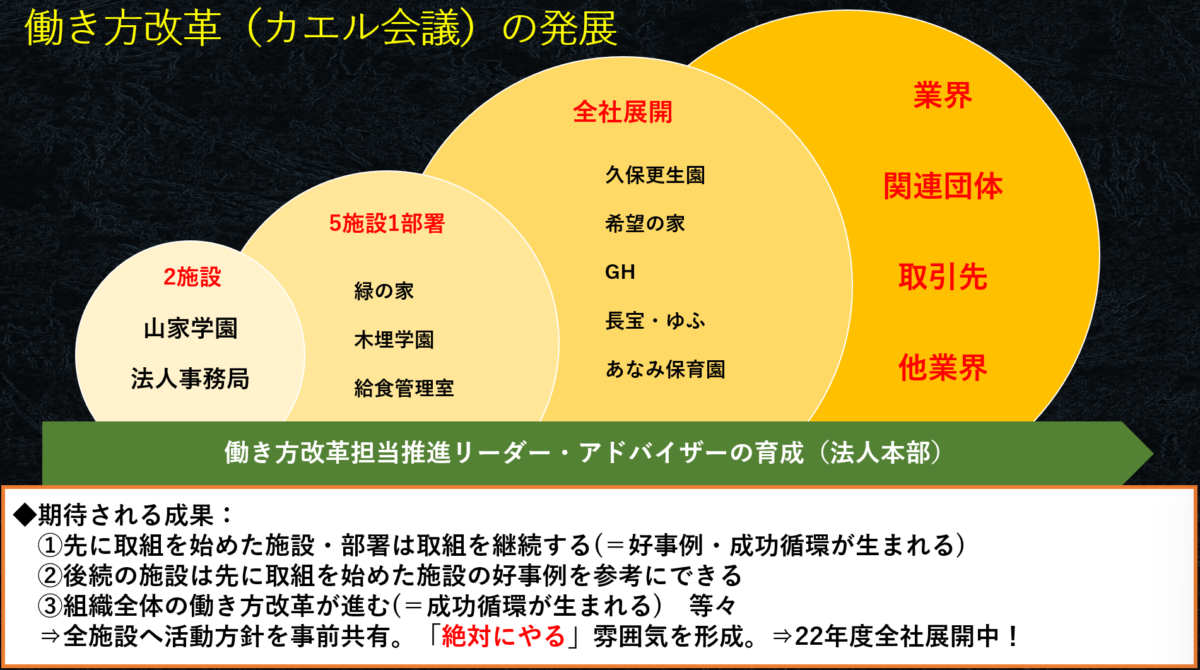 働き方改革（カエル会議）の発展

2施設

山家学園

法人事務局

5施設1部署

緑の家

木埋学園

給食管理室

全社展開

久保更生園

希望の家

GH

長宝・ゆふ

あなみ保育園

業界

関連団体

取引先

他業界

働き方改革担当推進リーダー・アドバイザーの育成（法人本部）

◆期待される成果：
①先に取組を始めた施設・部署は取組を継続する(＝好事例・成功循環が生まれる)
②後続の施設は先に取組を始めた施設の好事例を参考にできる
③組織全体の働き方改革が進む(＝成功循環が生まれる)　等々
⇒全施設へ活動方針を事前共有。「絶対にやる」雰囲気を形成。⇒22年度全社展開中！